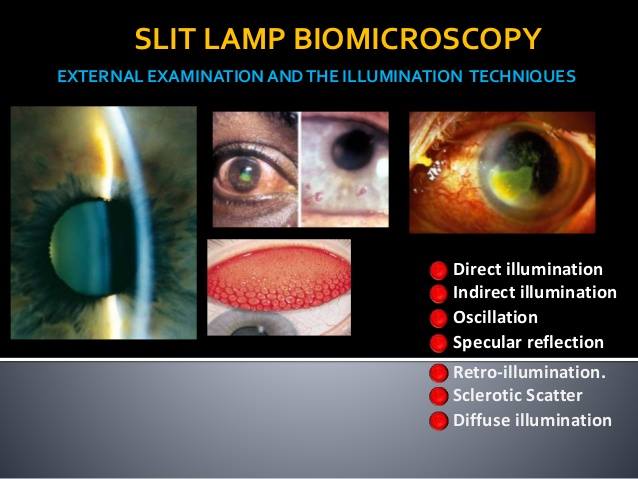 SLIT LAMP BIOMICROSCOPY

EXTERNAL EXAMINATION AND THE ILLUMINATION TECHNIQUES

Direct illumination
Indirect illumination
Oscillation
Specular reflection
Retro-illumination.
Sclerotic Scatter
Diffuse illumination